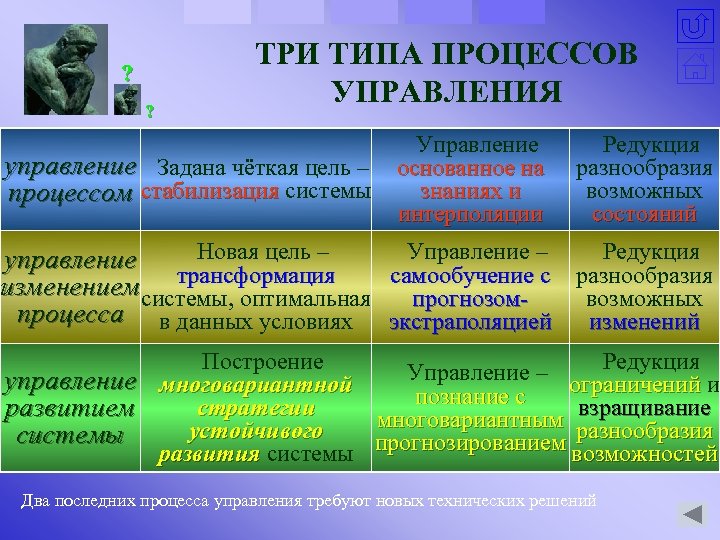 ? ?

ТРИ ТИПА ПРОЦЕССОВ УПРАВЛЕНИЯ

| | | | |
|---|---|---|---|
| управление процессом | Задана чёткая цель – стабилизация системы | Управление основанное на знаниях и интерполяции | Редукция разнообразия возможных состояний |
| управление изменением процесса | Новая цель – трансформация системы, оптимальная в данных условиях | Управление – самообучение с прогнозом-экстраполяцией | Редукция разнообразия возможных изменений |
| управление развитием системы | Построение многовариантной стратегии устойчивого развития системы | Управление – познание с многовариантным прогнозированием | Редукция ограничений и взращивание разнообразия возможностей |

Два последних процесса управления требуют новых технических решений